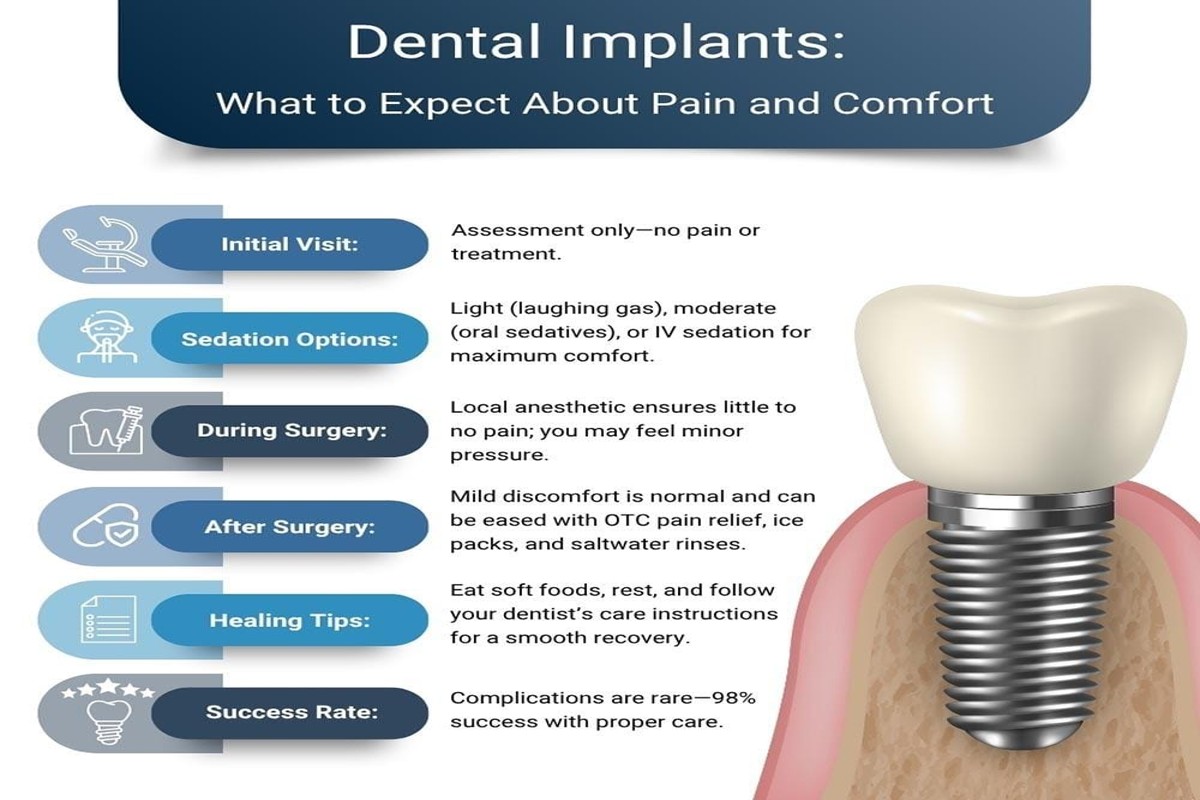 Dental Implants:
What to Expect About Pain and Comfort

Initial Visit:
Assessment only—no pain or treatment.

Sedation Options:
Light (laughing gas), moderate (oral sedatives), or IV sedation for maximum comfort.

During Surgery:
Local anesthetic ensures little to no pain; you may feel minor pressure.

After Surgery:
Mild discomfort is normal and can be eased with OTC pain relief, ice packs, and saltwater rinses.

Healing Tips:
Eat soft foods, rest, and follow your dentist's care instructions for a smooth recovery.

Success Rate:
Complications are rare—98% success with proper care.